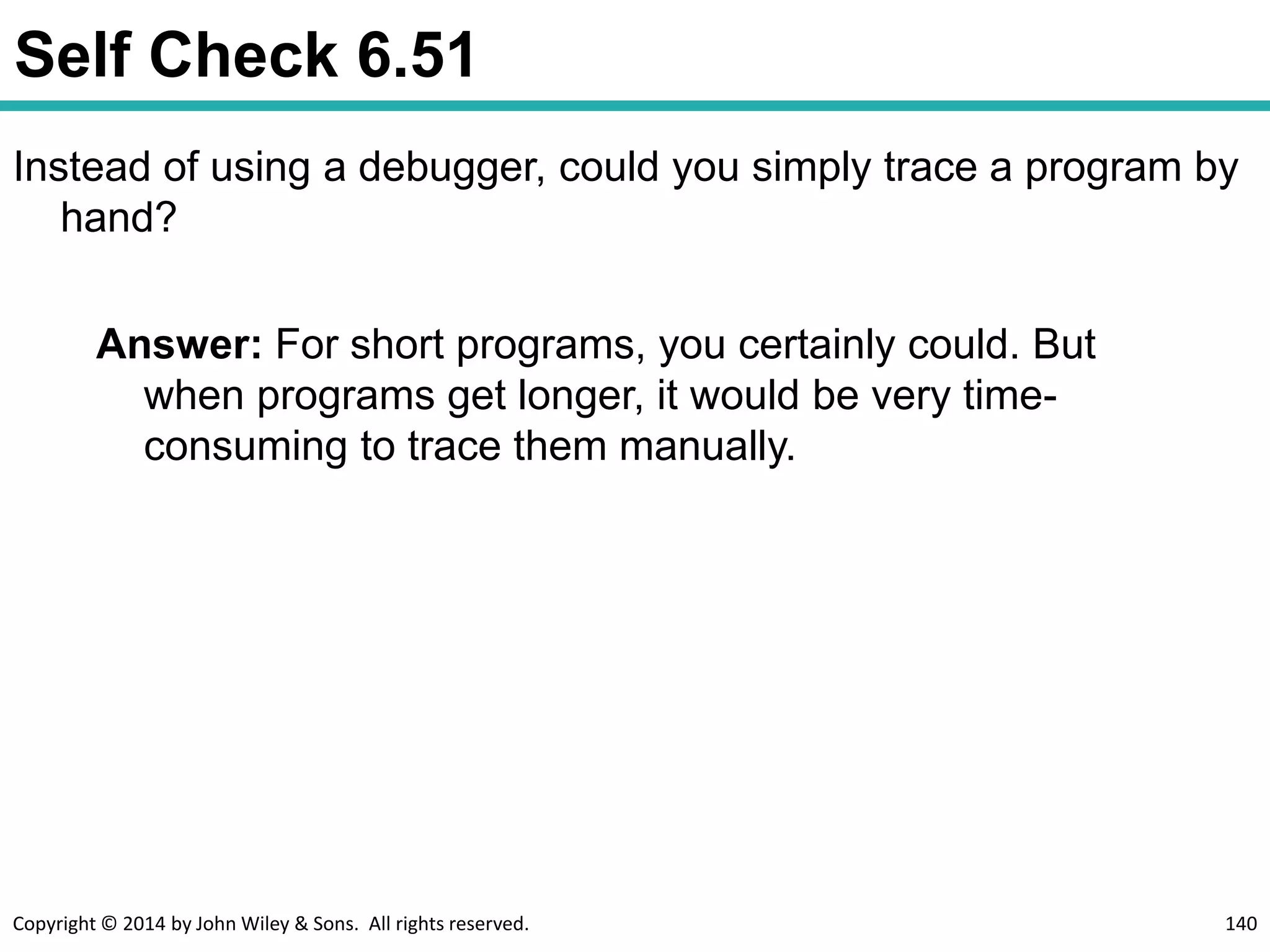 Self Check 6.51

Instead of using a debugger, could you simply trace a program by hand?

Answer: For short programs, you certainly could. But when programs get longer, it would be very time-consuming to trace them manually.

Copyright © 2014 by John Wiley & Sons. All rights reserved.

140